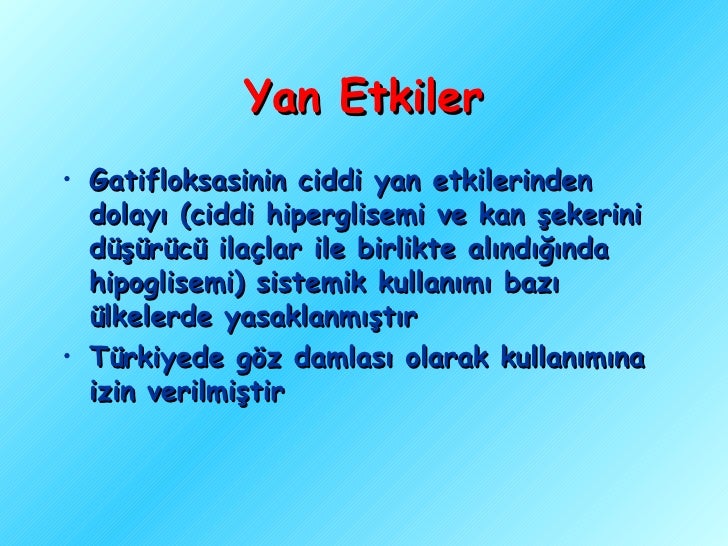 Yan Etkiler

• Gatifloksasinin ciddi yan etkilerinden dolayı (ciddi hiperglisemi ve kan şekerini düşürücü ilaçlar ile birlikte alındığında hipoglisemi) sistemik kullanımı bazı ülkelerde yasaklanmıştır

• Türkiyede göz damlası olarak kullanımına izin verilmiştir